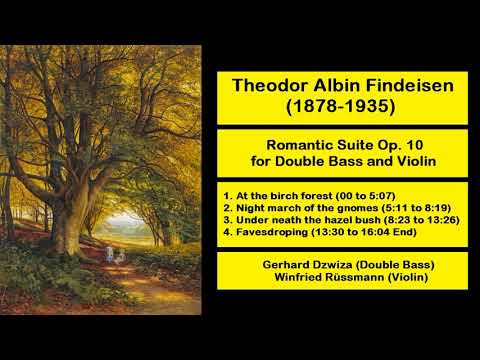 Theodor Albin Findeisen
(1878-1935)

Romantic Suite Op. 10
for Double Bass and Violin

1. At the birch forest (00 to 5:07)
2. Night march of the gnomes (5:11 to 8:19)
3. Under neath the hazel bush (8:23 to 13:26)
4. Favesdroping (13:30 to 16:04 End)

Gerhard Dzwiza (Double Bass)
Winfried Rüssmann (Violin)